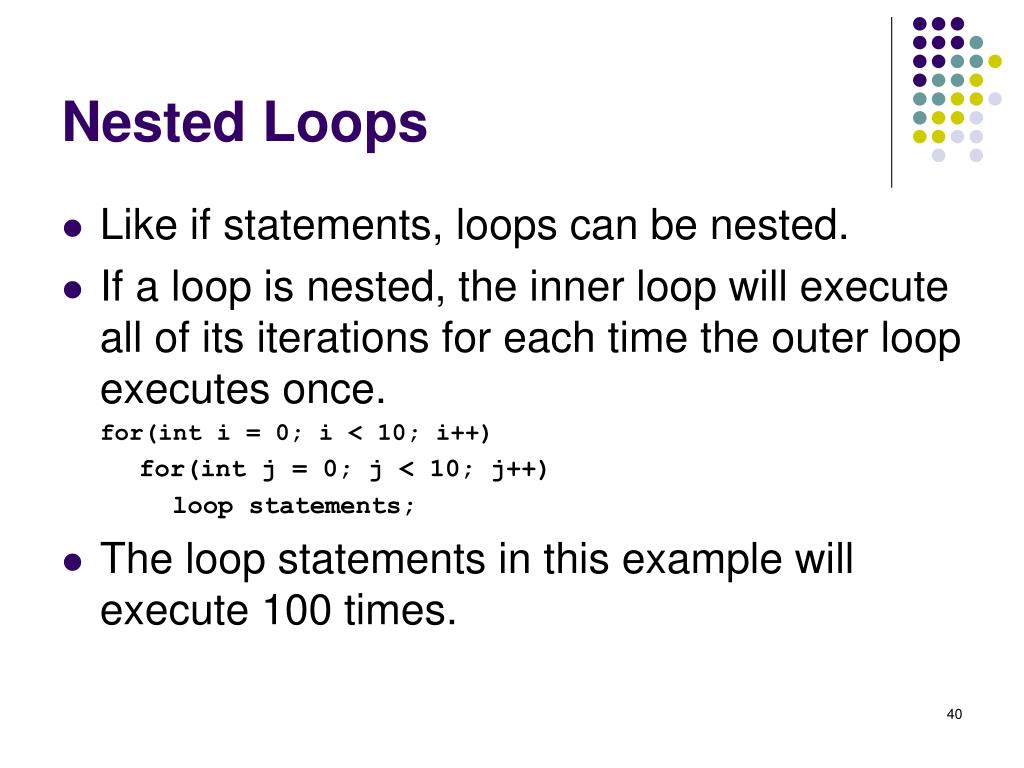 Nested Loops

- Like if statements, loops can be nested.
- If a loop is nested, the inner loop will execute all of its iterations for each time the outer loop executes once.

for(int i = 0; i < 10; i++)
  for(int j = 0; j < 10; j++)
    loop statements;

- The loop statements in this example will execute 100 times.

40